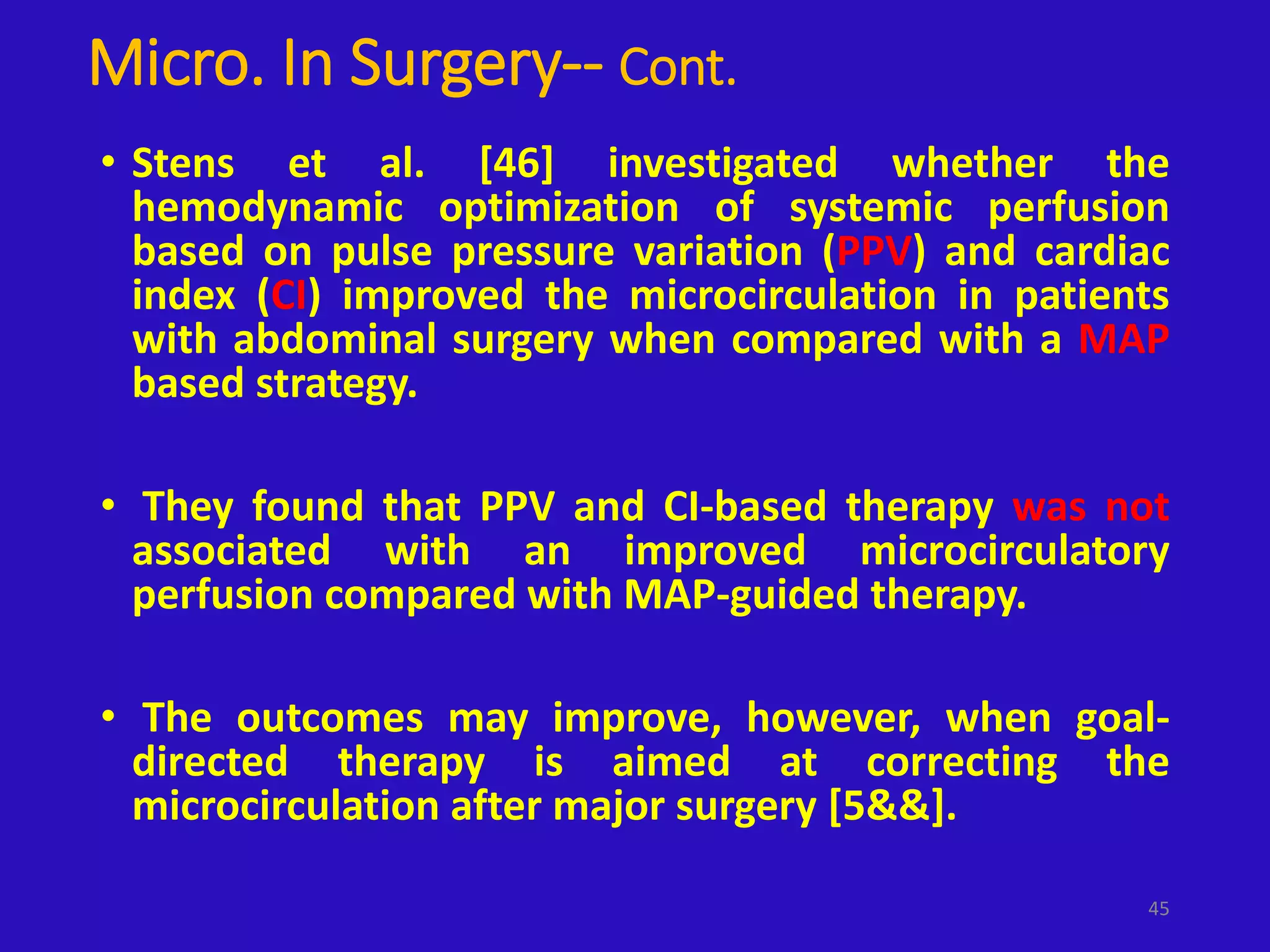 Micro. In Surgery-- Cont.

• Stens et al. [46] investigated whether the hemodynamic optimization of systemic perfusion based on pulse pressure variation (PPV) and cardiac index (CI) improved the microcirculation in patients with abdominal surgery when compared with a MAP based strategy.

• They found that PPV and CI-based therapy was not associated with an improved microcirculatory perfusion compared with MAP-guided therapy.

• The outcomes may improve, however, when goal-directed therapy is aimed at correcting the microcirculation after major surgery [5&&].

45